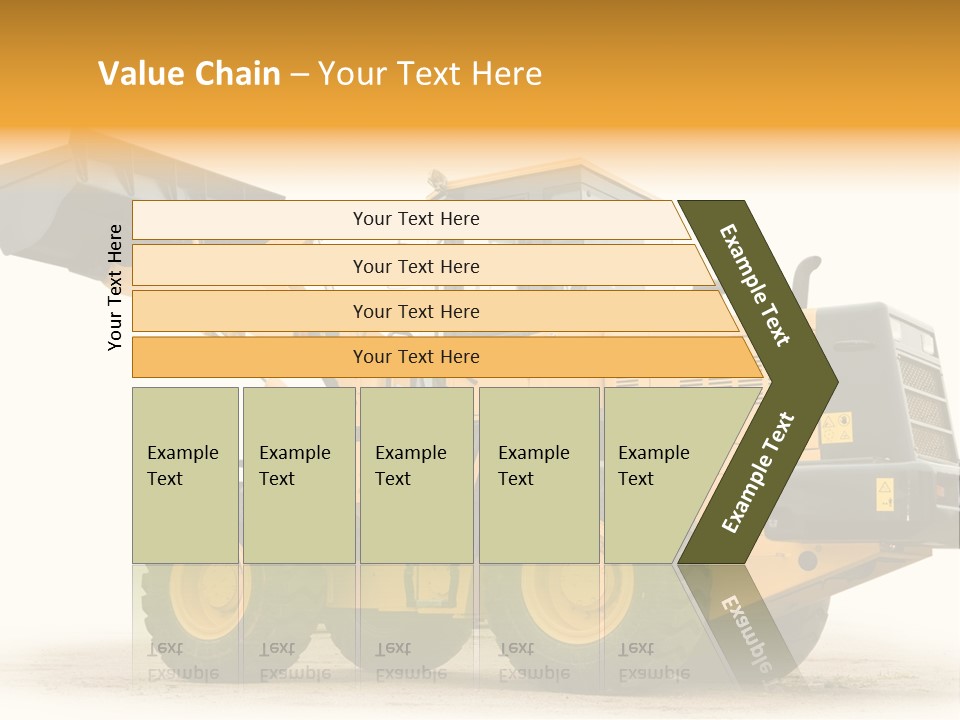 Value Chain – Your Text Here

Your Text Here

Your Text Here

Your Text Here

Your Text Here

Your Text Here

Example Text

Example Text

Example Text

Example Text

Example Text

Example Text

Example Text